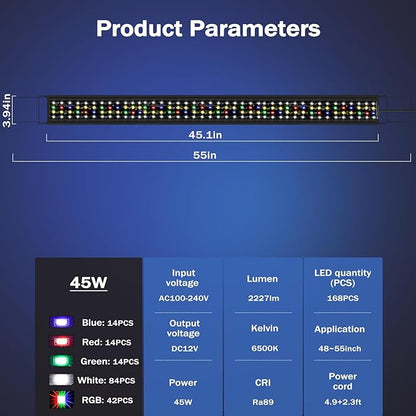 Product Parameters

3.94in

45.1in

55in

45W

Blue: 14PCS

Red: 14PCS

Green: 14PCS

White: 84PCS

RGB: 42PCS

Input voltage
AC100-240V

Output voltage
DC12V

Power
45W

Lumen
2227lm

Kelvin
6500K

CRI
Ra89

LED quantity (PCS)
168PCS

Application
48~55inch

Power cord
4.9+2.3ft